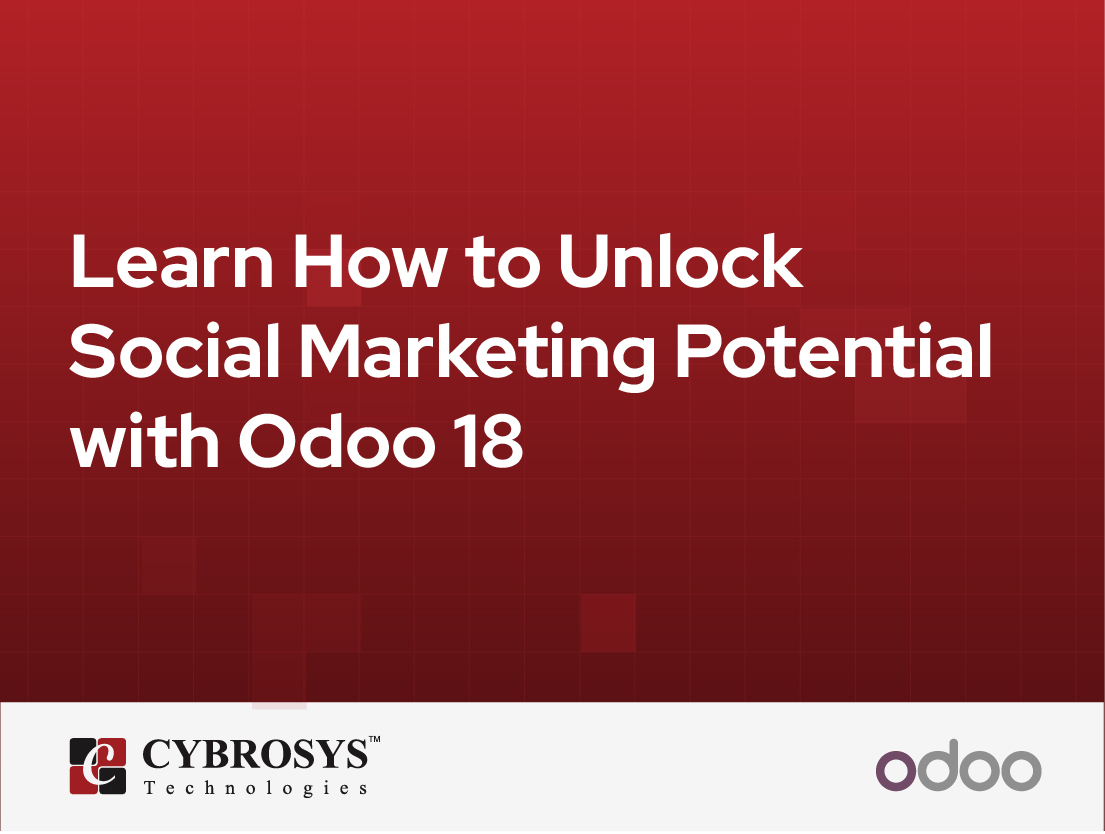 Learn How to Unlock Social Marketing Potential with Odoo 18

CYBROSYS™
Technologies

odoo